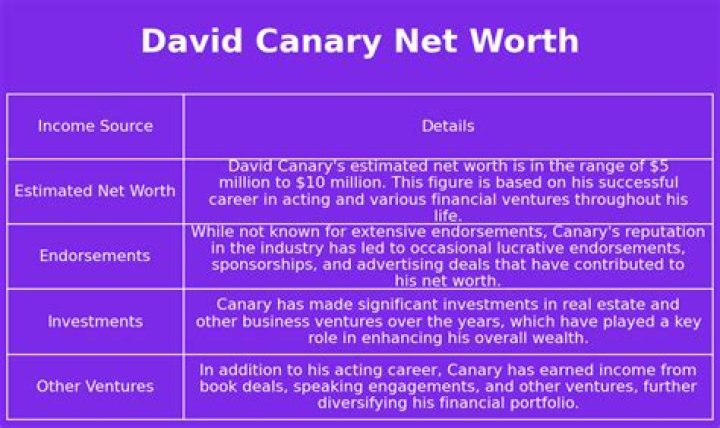 David Canary Net Worth

| Income Source | Details |
|---|---|
| Estimated Net Worth | David Canary's estimated net worth is in the range of \$5 million to \$10 million. This figure is based on his successful career in acting and various financial ventures throughout his life. |
| Endorsements | While not known for extensive endorsements, Canary's reputation in the industry has led to occasional lucrative endorsements, sponsorships, and advertising deals that have contributed to his net worth. |
| Investments | Canary has made significant investments in real estate and other business ventures over the years, which have played a key role in enhancing his overall wealth. |
| Other Ventures | In addition to his acting career, Canary has earned income from book deals, speaking engagements, and other ventures, further diversifying his financial portfolio. |